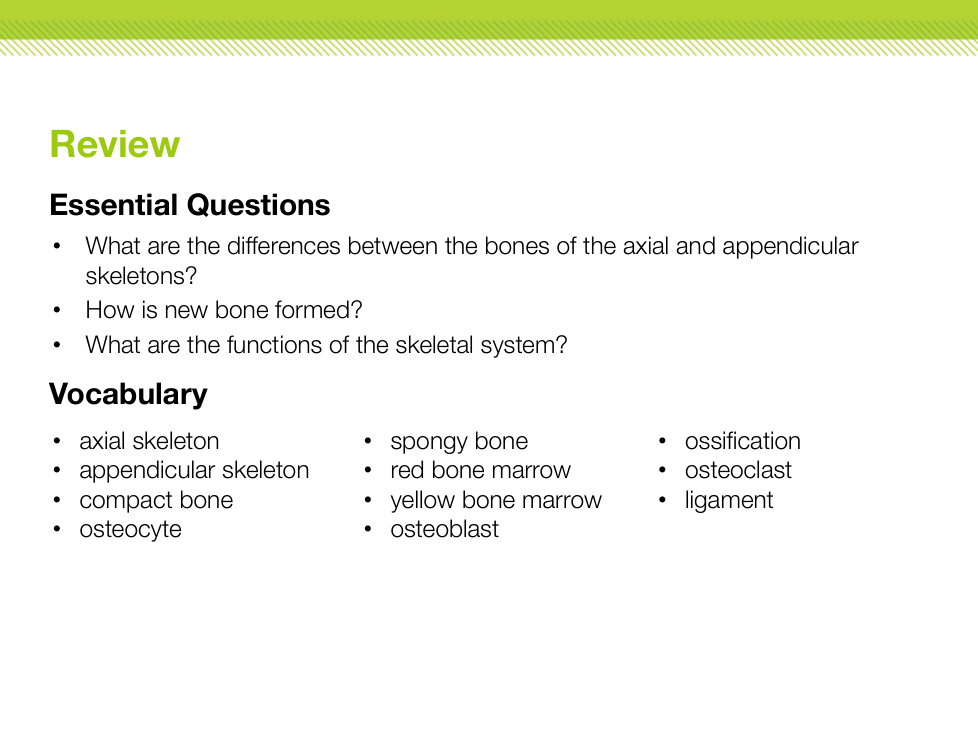 Review

Essential Questions

• What are the differences between the bones of the axial and appendicular skeletons?
• How is new bone formed?
• What are the functions of the skeletal system?

Vocabulary

• axial skeleton
• appendicular skeleton
• compact bone
• osteocyte

• spongy bone
• red bone marrow
• yellow bone marrow
• osteoblast

• ossification
• osteoclast
• ligament